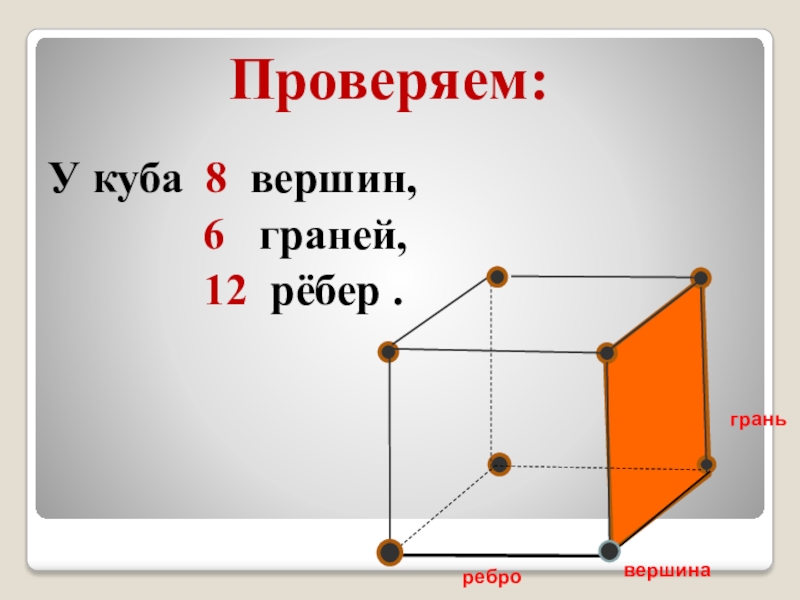 Проверяем:

У куба 8 вершин,
6 граней,
12 рёбер .

грань

ребро

вершина